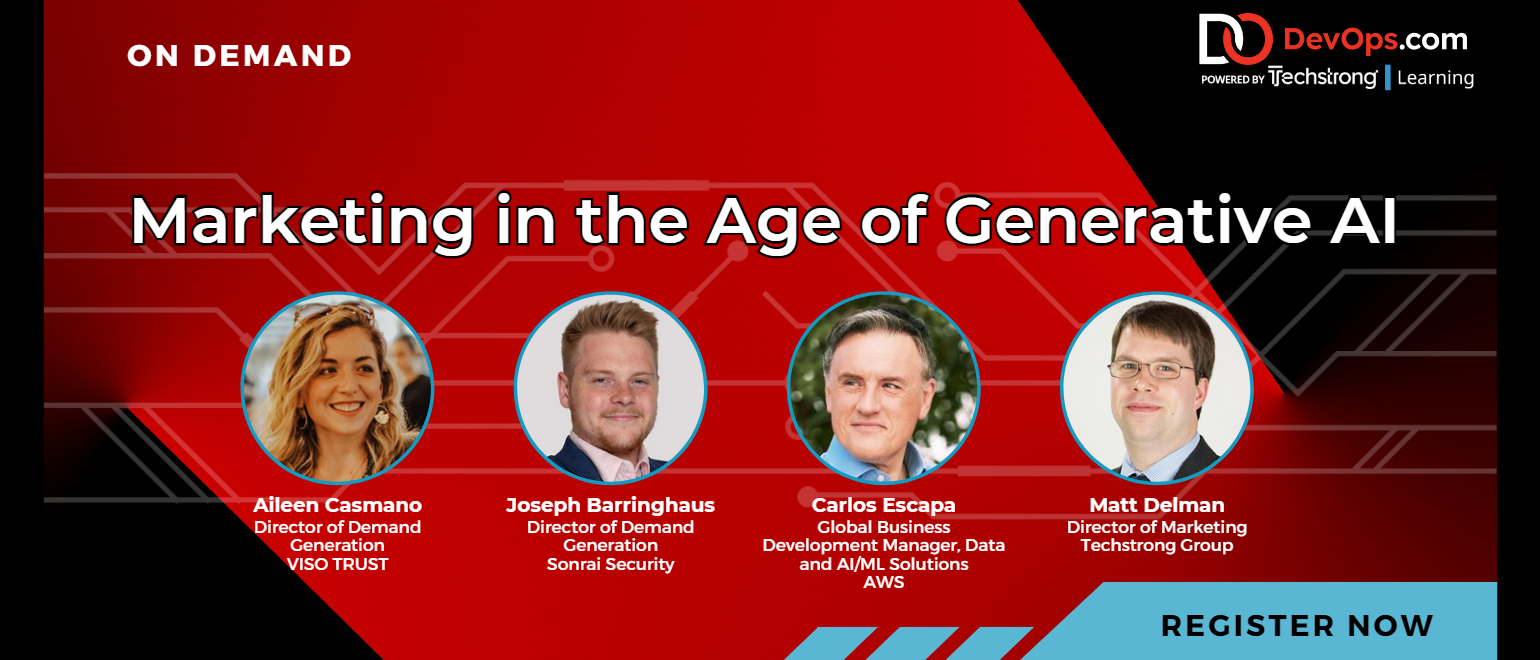 ON DEMAND

DevOps.com
POWERED BY Techstrong | Learning

Marketing in the Age of Generative AI

Aileen Casmano
Director of Demand Generation
VISO TRUST

Joseph Barringhaus
Director of Demand Generation
Sonrai Security

Carlos Escapa
Global Business Development Manager, Data and AI/ML Solutions
AWS

Matt Delman
Director of Marketing
Techstrong Group

REGISTER NOW